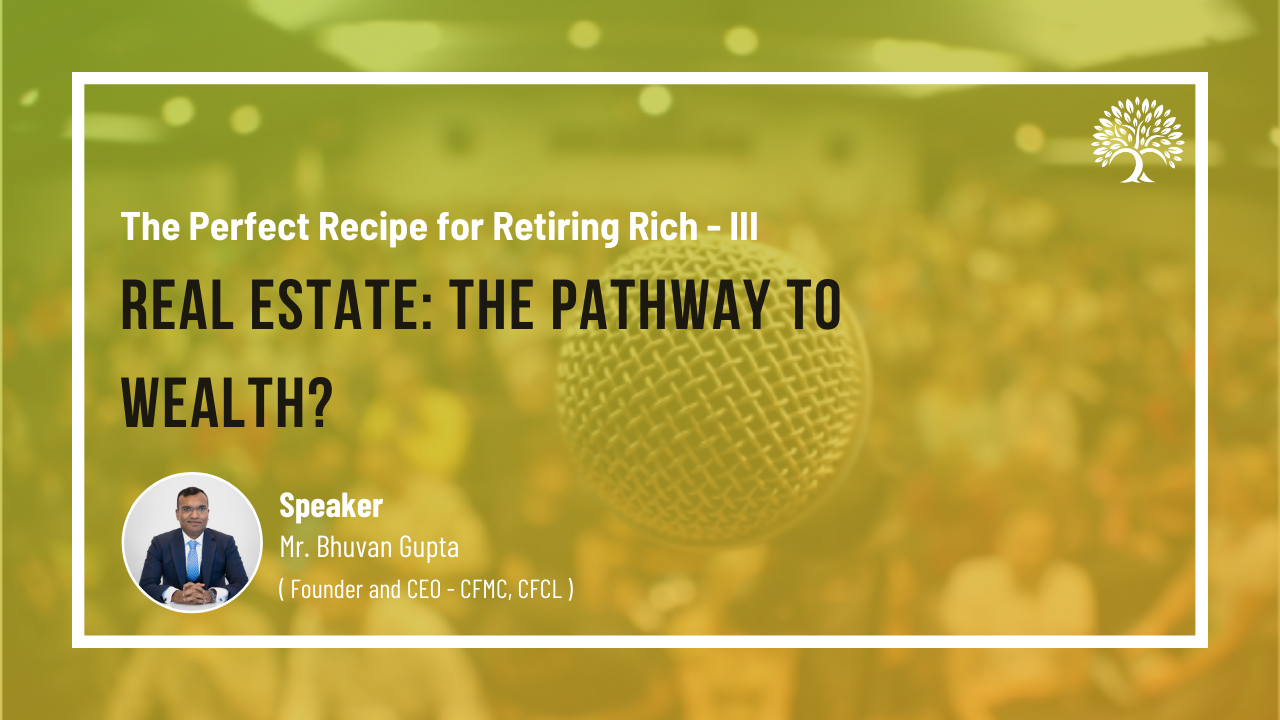 The Perfect Recipe for Retiring Rich - III

REAL ESTATE: THE PATHWAY TO WEALTH?

Speaker
Mr. Bhuvan Gupta
( Founder and CEO - CFMC, CFCL )